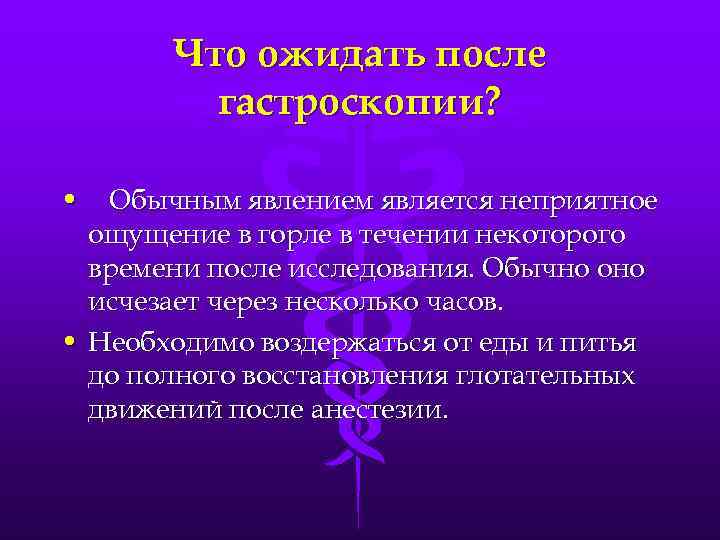 Что ожидать после гастроскопии?

• Обычным явлением является неприятное ощущение в горле в течении некоторого времени после исследования. Обычно оно исчезает через несколько часов.

• Необходимо воздержаться от еды и питья до полного восстановления глотательных движений после анестезии.